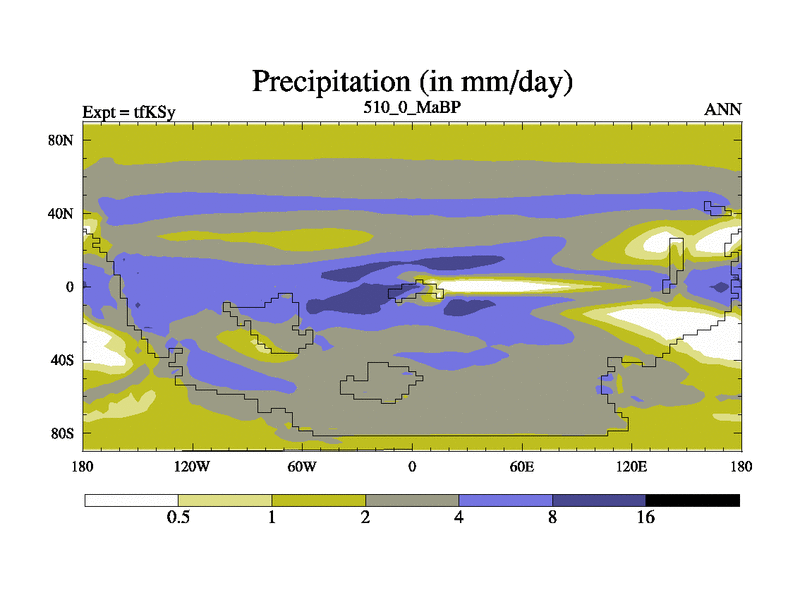 Precipitation (in mm/day)

Expt = tfKSy

510_0_MaBP

ANN

80N

40N

0

40S

80S

180

120W

60W

0

60E

120E

180

0.5

1

2

4

8

16